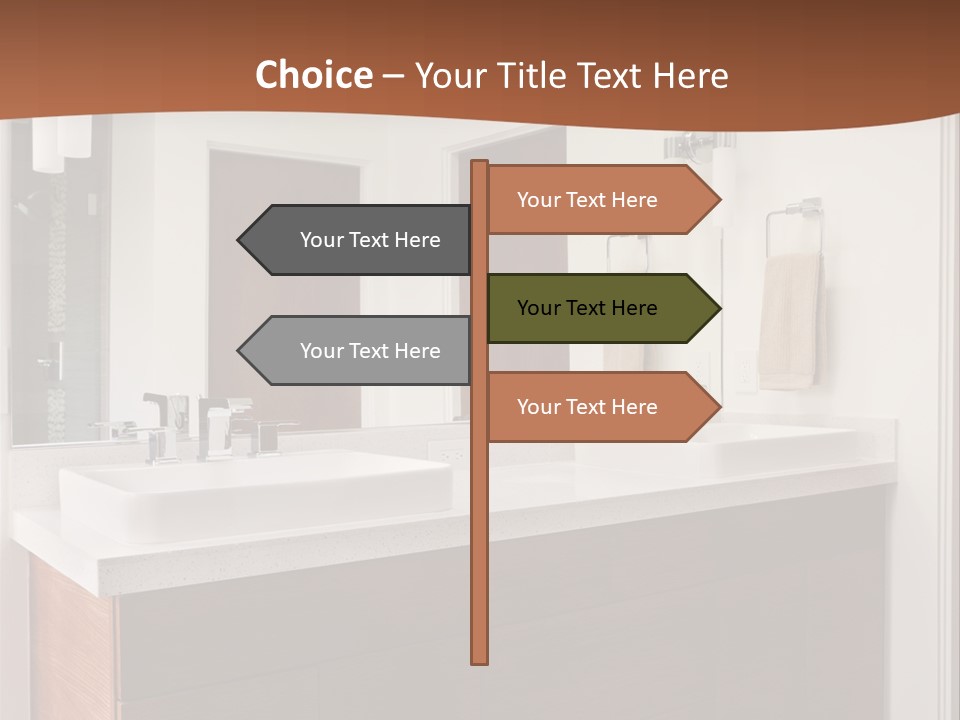 Choice – Your Title Text Here

Your Text Here

Your Text Here

Your Text Here

Your Text Here

Your Text Here